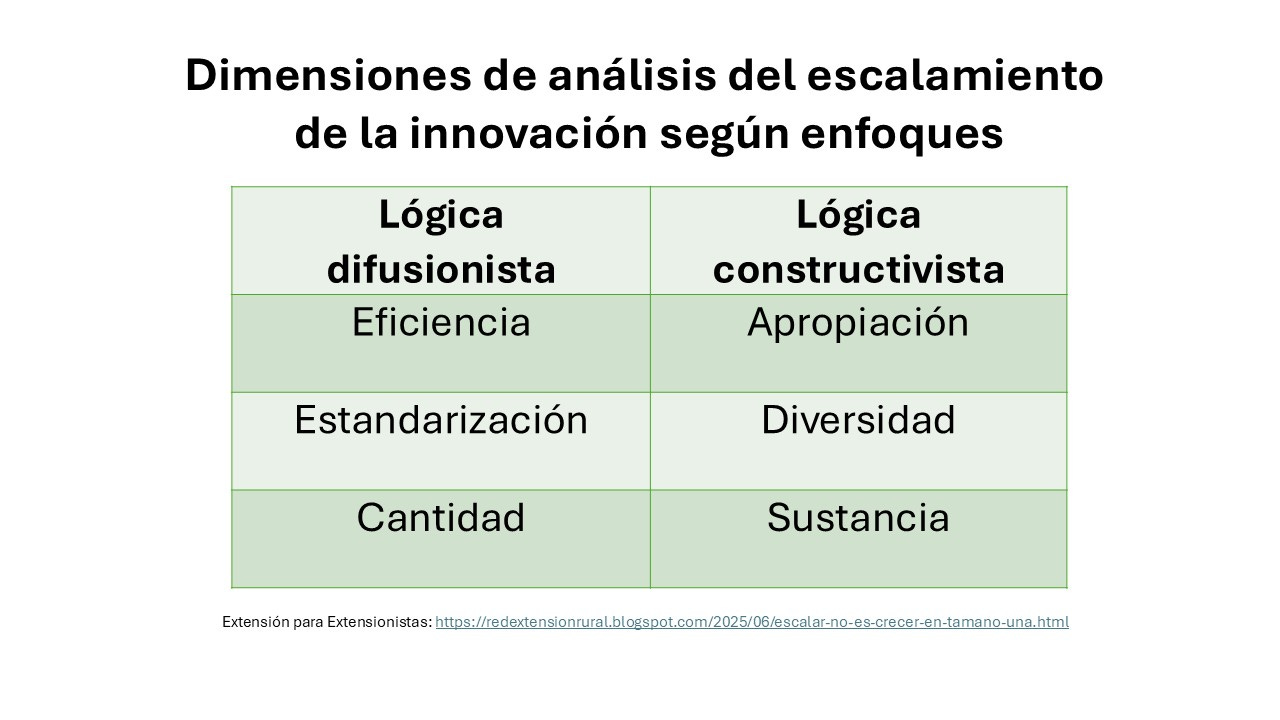 Dimensiones de análisis del escalamiento de la innovación según enfoques

| Lógica difusionista | Lógica constructivista |
|---|---|
| Eficiencia | Apropiación |
| Estandarización | Diversidad |
| Cantidad | Sustancia |

Extensión para Extensionistas: https://redextensionrural.blogspot.com/2025/06/escalar-no-es-crecer-en-tamano-una.html